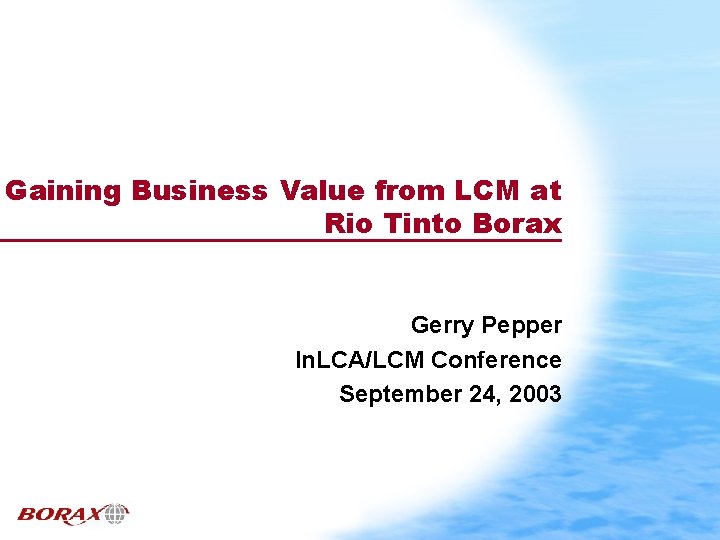 Gaining Business Value from LCM at Rio Tinto Borax

Gerry Pepper
InLCA/LCM Conference
September 24, 2003

BORAX